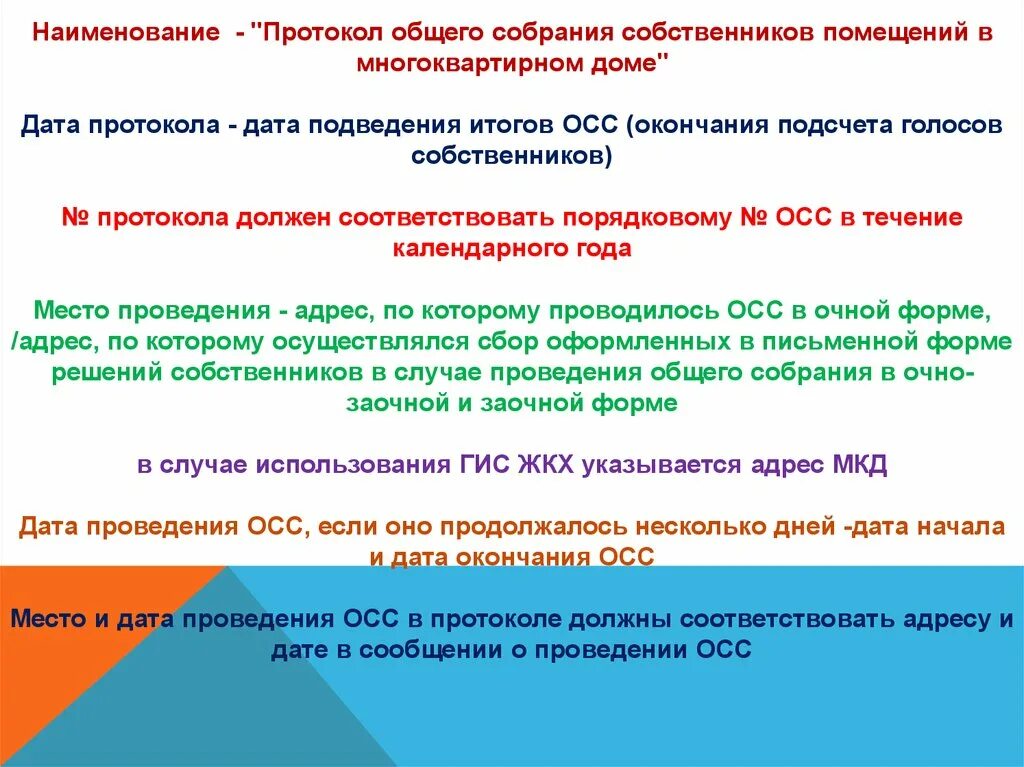 Наименование - "Протокол общего собрания собственников помещений в многоквартирном доме"

Дата протокола - дата подведения итогов ОСС (окончания подсчета голосов собственников)

№ протокола должен соответствовать порядковому № ОСС в течение календарного года

Место проведения - адрес, по которому проводилось ОСС в очной форме, /адрес, по которому осуществлялся сбор оформленных в письменной форме решений собственников в случае проведения общего собрания в очно-заочной и заочной форме

в случае использования ГИС ЖКХ указывается адрес МКД

Дата проведения ОСС, если оно продолжалось несколько дней -дата начала и дата окончания ОСС

Место и дата проведения ОСС в протоколе должны соответствовать адресу и дате в сообщении о проведении ОСС